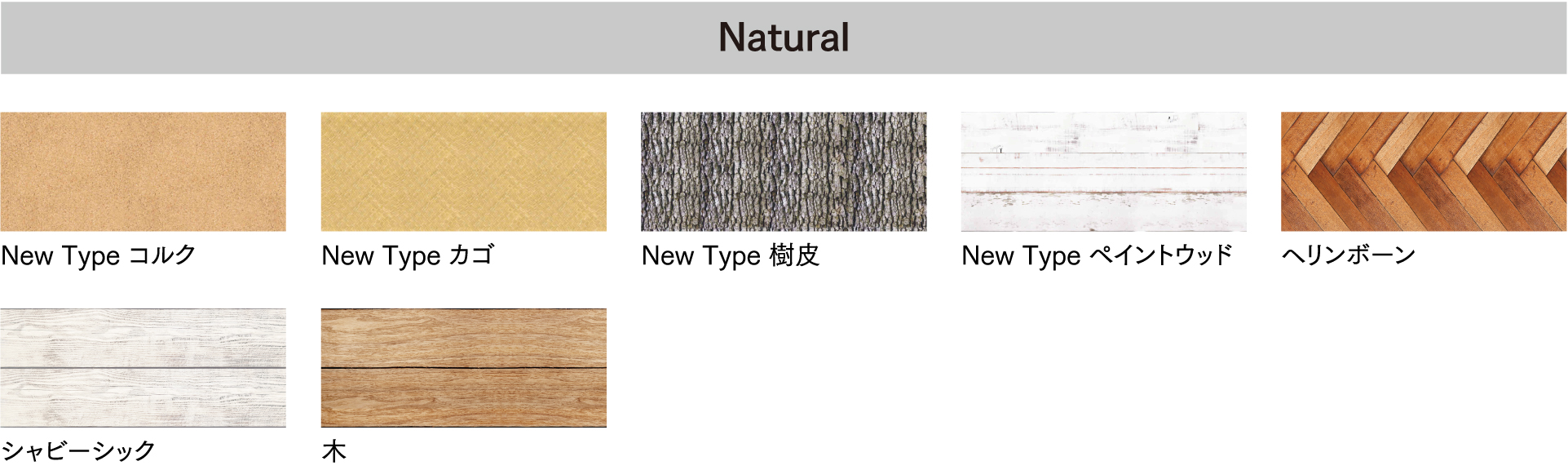 Natural

New Type コルク

New Type カゴ

New Type 樹皮

New Type ペイントウッド

ヘリンボーン

シャビーシック

木